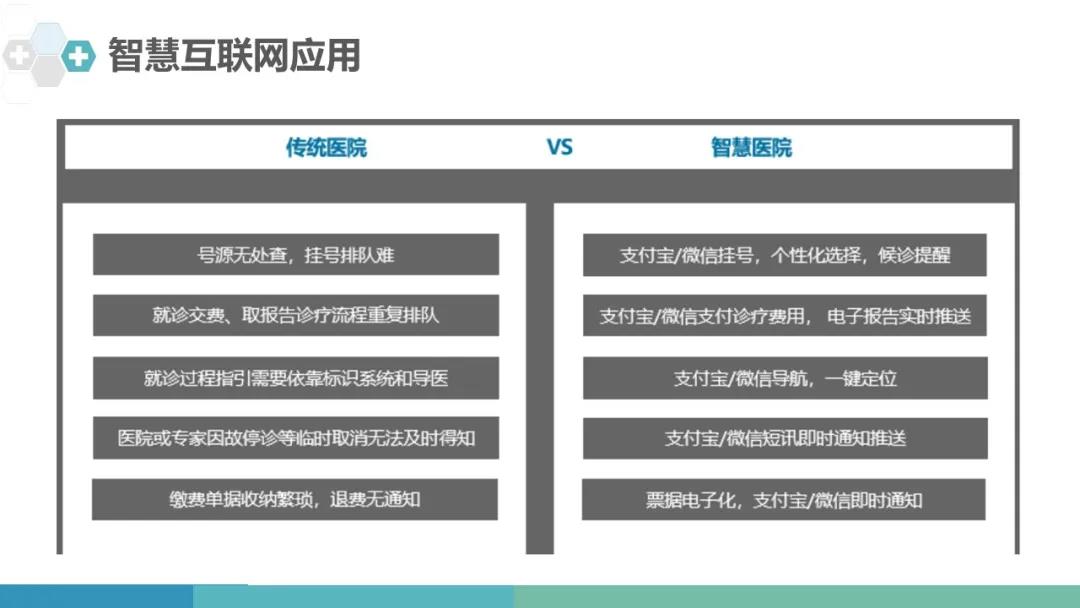 智慧互联网应用

传统医院 VS 智慧医院

号源无处查，挂号排队难

就诊交费、取报告诊疗流程重复排队

就诊过程指引需要依靠标识系统和导医

医院或专家因故停诊等临时取消无法及时得知

缴费单据收纳繁琐，退费无通知

支付宝/微信挂号，个性化选择，候诊提醒

支付宝/微信支付诊疗费用，电子报告实时推送

支付宝/微信导航，一键定位

支付宝/微信短讯即时通知推送

票据电子化，支付宝/微信即时通知